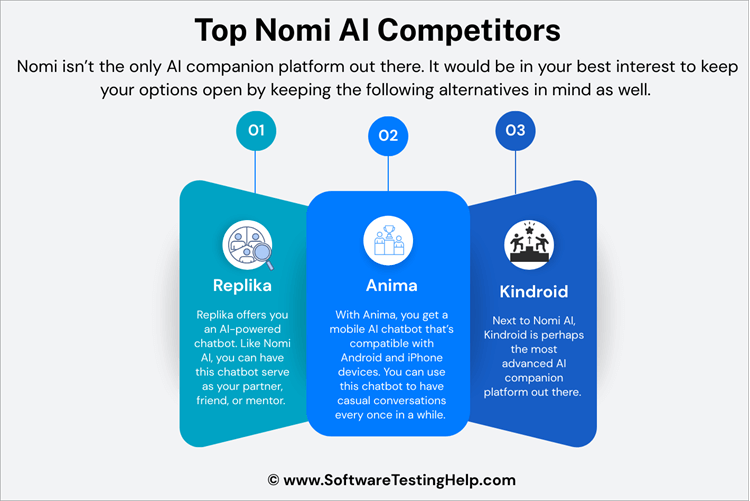 Top Nomi AI Competitors

Nomi isn't the only AI companion platform out there. It would be in your best interest to keep your options open by keeping the following alternatives in mind as well.

01

Replika

Replika offers you an AI-powered chatbot. Like Nomi AI, you can have this chatbot serve as your partner, friend, or mentor.

02

Anima

With Anima, you get a mobile AI chatbot that's compatible with Android and iPhone devices. You can use this chatbot to have casual conversations every once in a while.

03

Kindroid

Next to Nomi AI, Kindroid is perhaps the most advanced AI companion platform out there.

© www.SoftwareTestingHelp.com